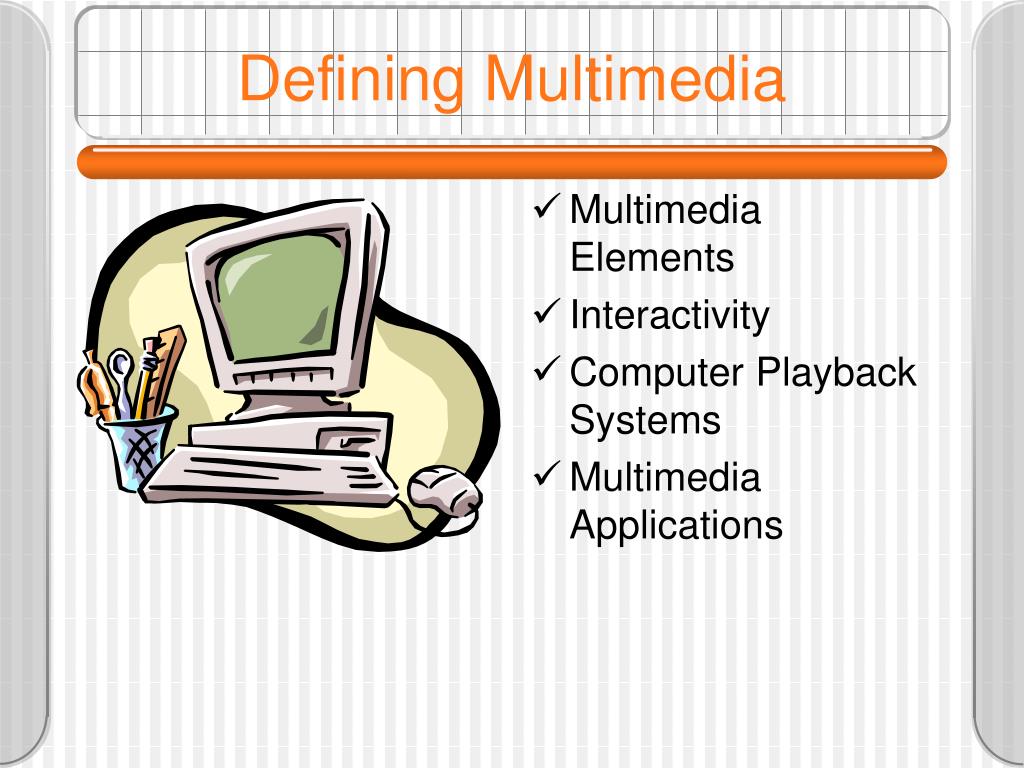 Defining Multimedia

✓ Multimedia Elements
✓ Interactivity
✓ Computer Playback Systems
✓ Multimedia Applications